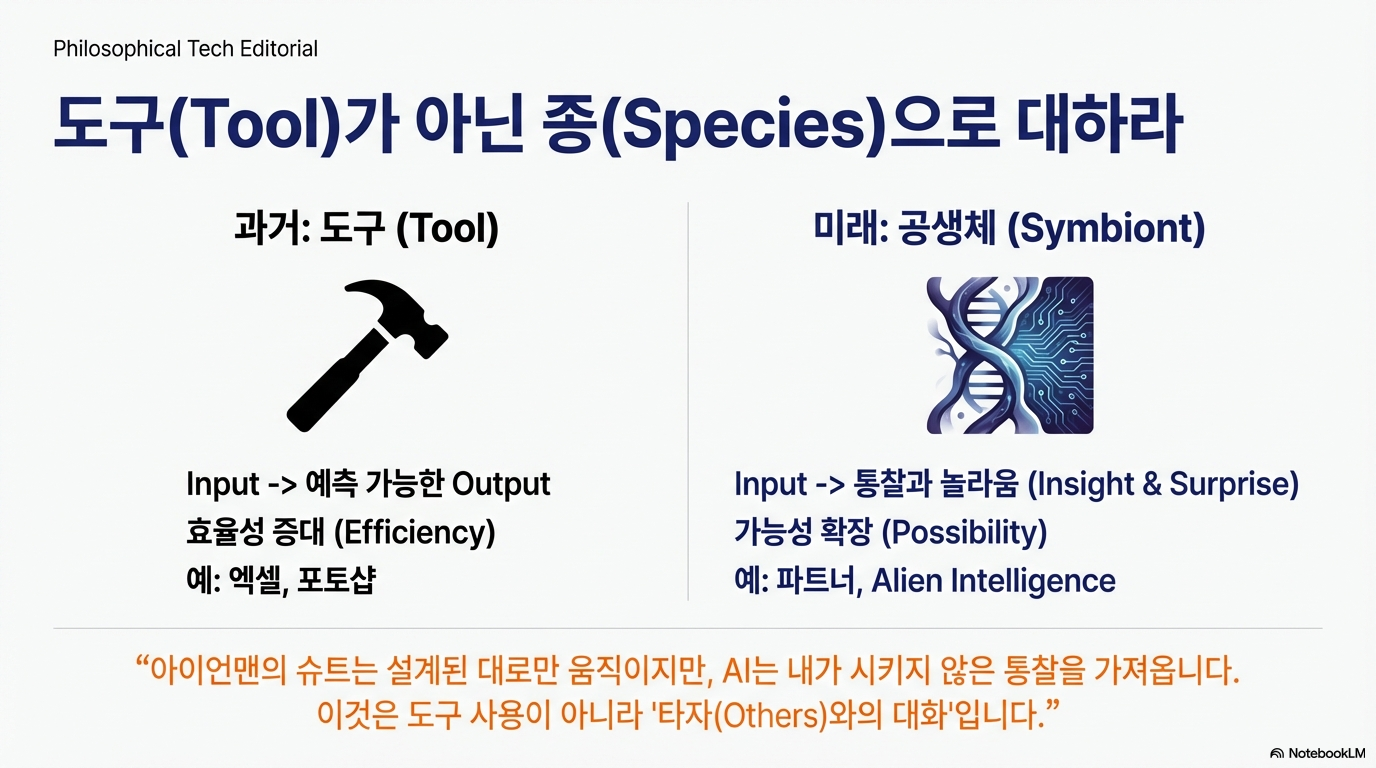 Philosophical Tech Editorial

도구(Tool)가 아닌 종(Species)으로 대하라

과거: 도구 (Tool)

Input -> 예측 가능한 Output
효율성 증대 (Efficiency)
예: 엑셀, 포토샵

미래: 공생체 (Symbiont)

Input -> 통찰과 놀라움 (Insight & Surprise)
가능성 확장 (Possibility)
예: 파트너, Alien Intelligence

“아이언맨의 슈트는 설계된 대로만 움직이지만, AI는 내가 시키지 않은 통찰을 가져옵니다. 이것은 도구 사용이 아니라 '타자(Others)와의 대화'입니다.”

NotebookLM